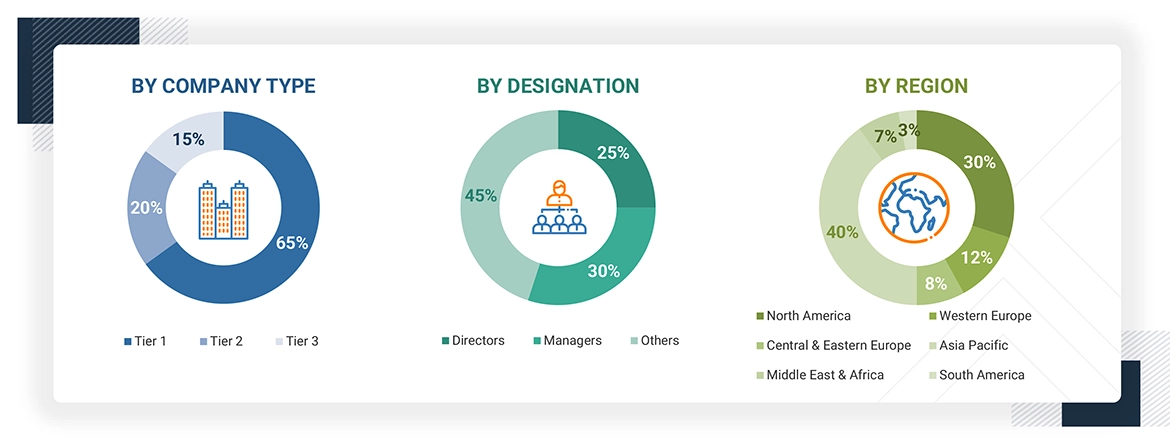 BY COMPANY TYPE

15%

20%

65%

Tier 1 Tier 2 Tier 3

BY DESIGNATION

25%

45%

30%

Directors Managers Others

BY REGION

7% 3%

30%

40%

12%

8%

North America
Western Europe
Central & Eastern Europe
Asia Pacific
Middle East & Africa
South America